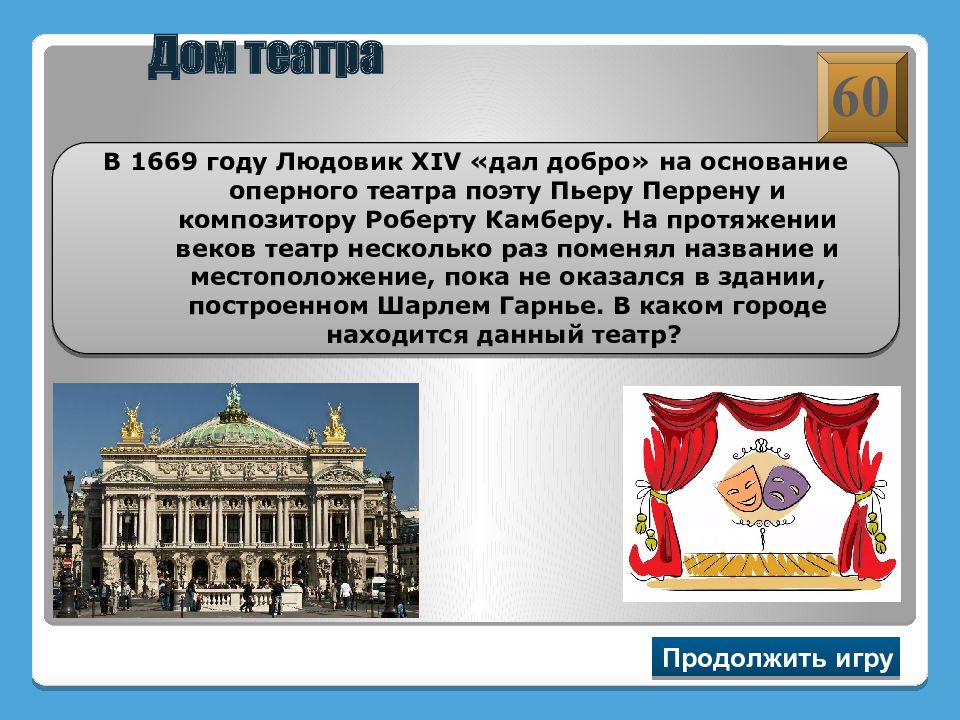 Дом театра

60

В 1669 году Людовик XIV «дал добро» на основание оперного театра поэту Пьеру Перрену и композитору Роберту Камберу. На протяжении веков театр несколько раз поменял название и местоположение, пока не оказался в здании, построенном Шарлем Гарнье. В каком городе находится данный театр?

Продолжить игру